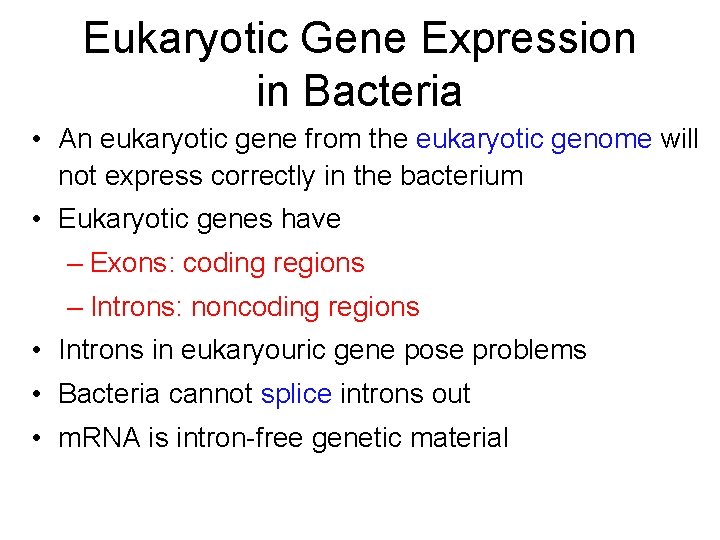 Eukaryotic Gene Expression in Bacteria

• An eukaryotic gene from the eukaryotic genome will not express correctly in the bacterium
• Eukaryotic genes have
– Exons: coding regions
– Introns: noncoding regions
• Introns in eukaryouric gene pose problems
• Bacteria cannot splice introns out
• mRNA is intron-free genetic material